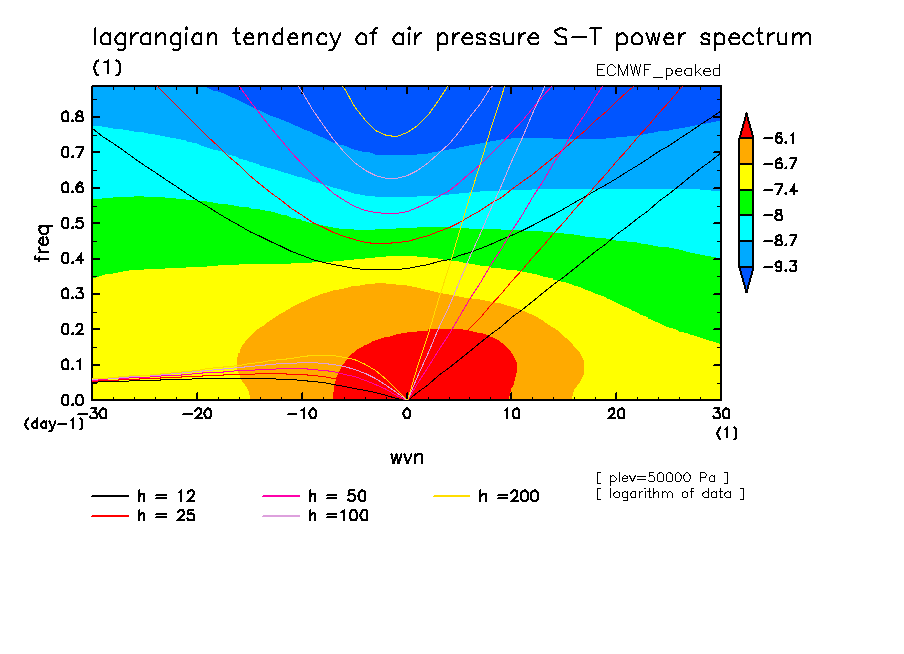 lagrangian tendency of air pressure S-T power spectrum
(1)
ECMWF_peaked

freq
0.8
0.7
0.6
0.5
0.4
0.3
0.2
0.1
0.0
(day-1)
-30
-20
-10
0
10
20
30
(1)
wvn

-6.1
-6.7
-7.4
-8
-8.7
-9.3

[ plev=50000 Pa ]
[ logarithm of data ]

h = 12
h = 25
h = 50
h =100
h =200